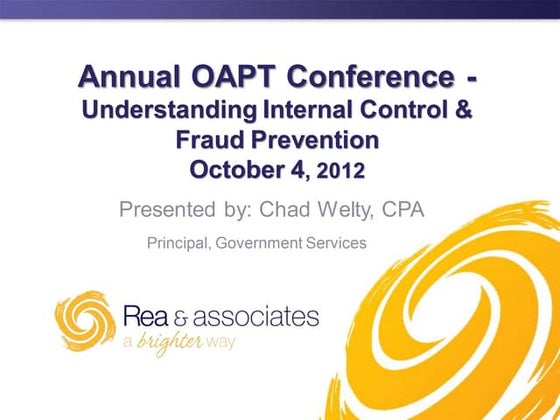 Annual OAPT Conference - Understanding Internal Control & Fraud Prevention
October 4, 2012

Presented by: Chad Welty, CPA

Principal, Government Services

Rea & associates
a brighter way